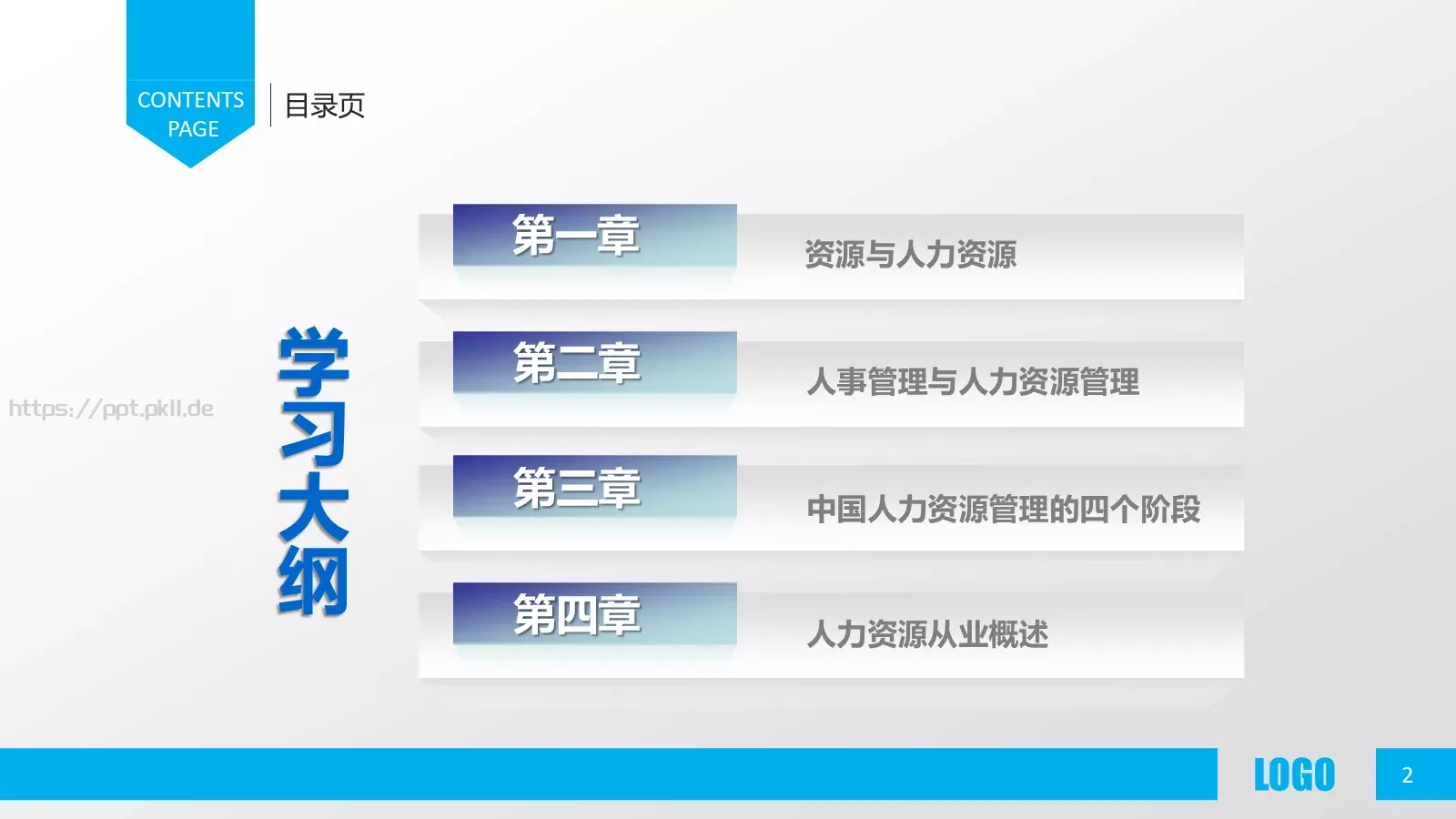 CONTENTS PAGE

目录页

https://ppt.pkll.de

学习大纲

第一章
资源与人力资源

第二章
人事管理与人力资源管理

第三章
中国人力资源管理的四个阶段

第四章
人力资源从业概述

LOGO

2